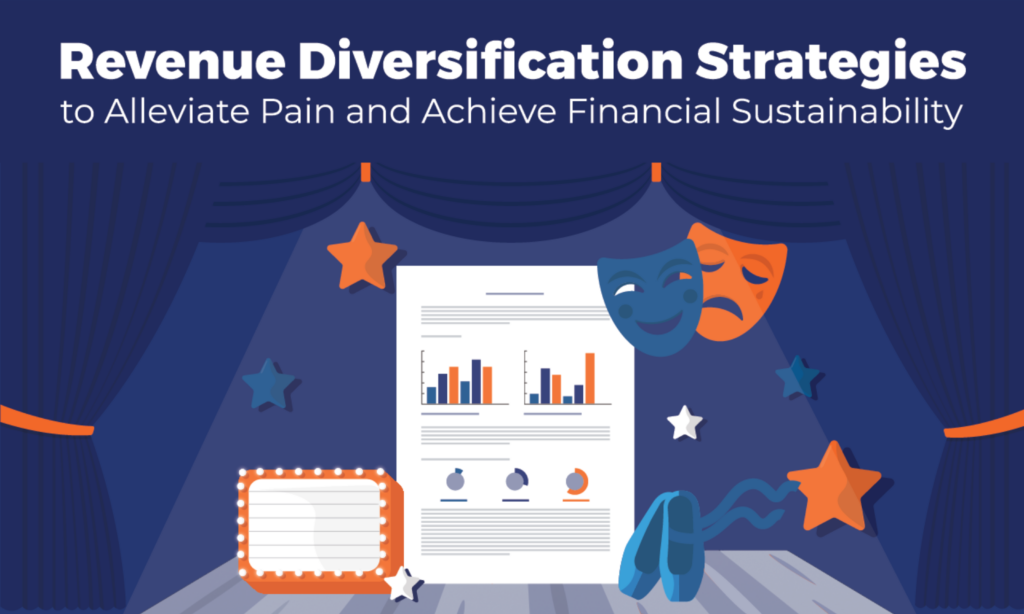 Revenue Diversification Strategies
to Alleviate Pain and Achieve Financial Sustainability